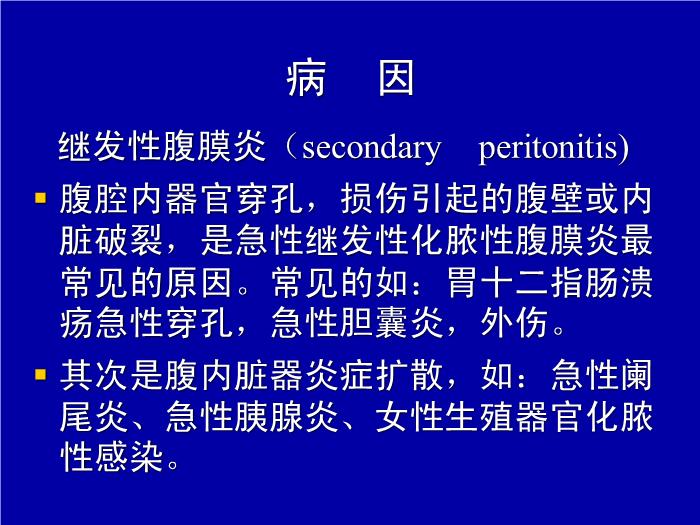 病　因

继发性腹膜炎（secondary　peritonitis)

▪ 腹腔内器官穿孔，损伤引起的腹壁或内脏破裂，是急性继发性化脓性腹膜炎最常见的原因。常见的如：胃十二指肠溃疡急性穿孔，急性胆囊炎，外伤。

▪ 其次是腹内脏器炎症扩散，如：急性阑尾炎、急性胰腺炎、女性生殖器官化脓性感染。